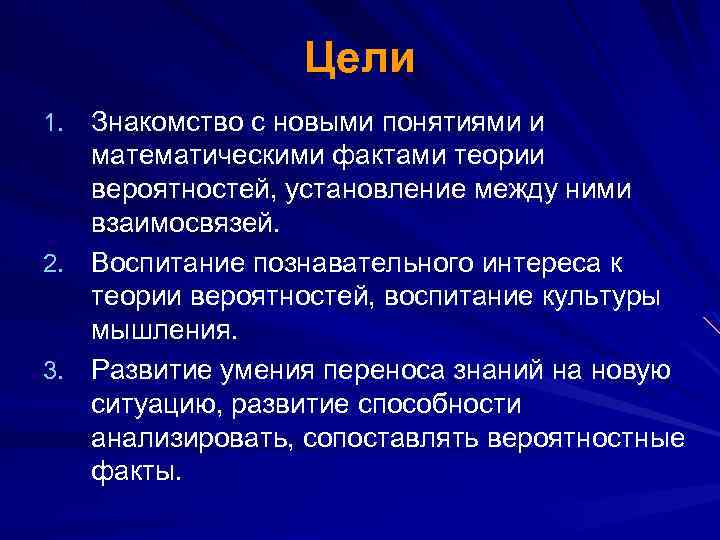 Цели

1. Знакомство с новыми понятиями и математическими фактами теории вероятностей, установление между ними взаимосвязей.
2. Воспитание познавательного интереса к теории вероятностей, воспитание культуры мышления.
3. Развитие умения переноса знаний на новую ситуацию, развитие способности анализировать, сопоставлять вероятностные факты.